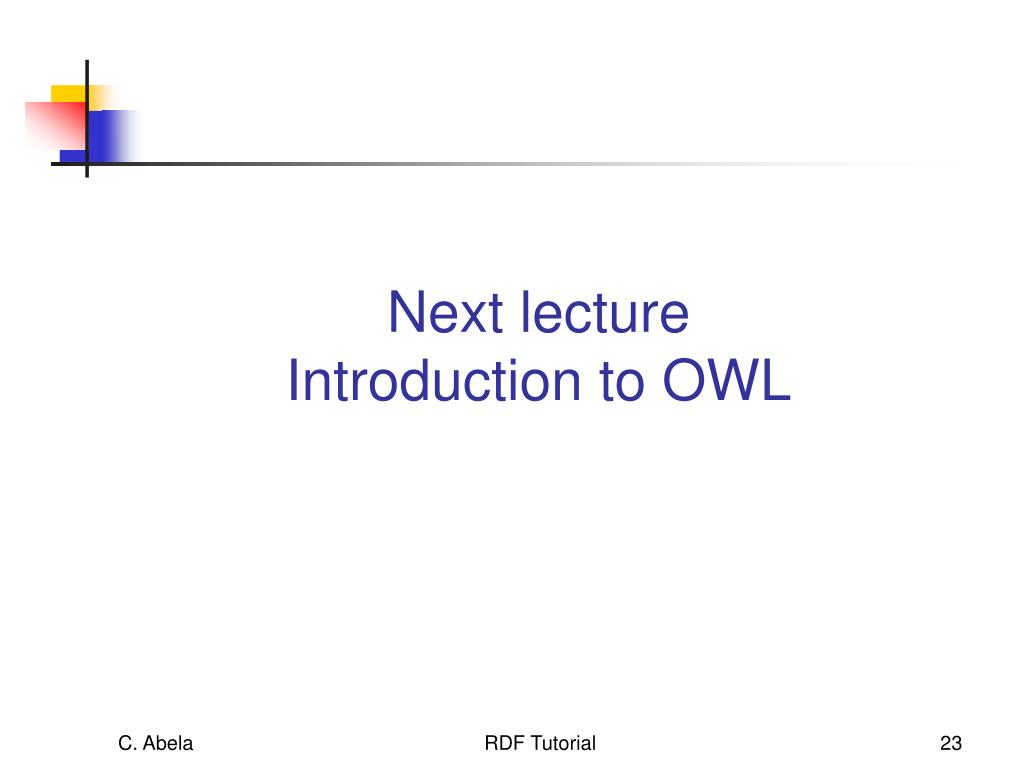 Next lecture
Introduction to OWL

C. Abela

RDF Tutorial

23